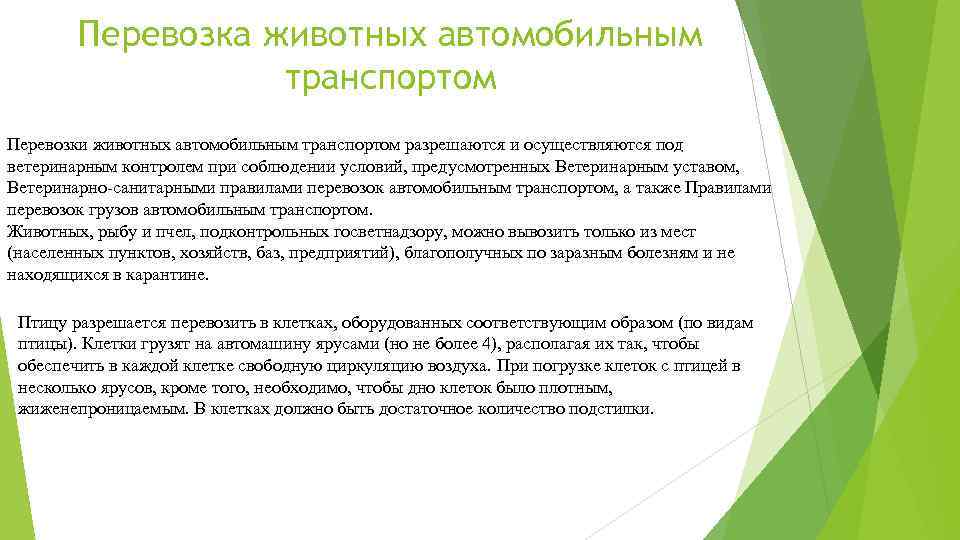 Перевозка животных автомобильным транспортом

Перевозки животных автомобильным транспортом разрешаются и осуществляются под ветеринарным контролем при соблюдении условий, предусмотренных Ветеринарным уставом, Ветеринарно-санитарными правилами перевозок автомобильным транспортом, а также Правилами перевозок грузов автомобильным транспортом.
Животных, рыбу и пчел, подконтрольных госветнадзору, можно вывозить только из мест (населенных пунктов, хозяйств, баз, предприятий), благополучных по заразным болезням и не находящихся в карантине.

Птицу разрешается перевозить в клетках, оборудованных соответствующим образом (по видам птицы). Клетки грузят на автомашину ярусами (но не более 4), располагая их так, чтобы обеспечить в каждой клетке свободную циркуляцию воздуха. При погрузке клеток с птицей в несколько ярусов, кроме того, необходимо, чтобы дно клеток было плотным, жиженепроницаемым. В клетках должно быть достаточное количество подстилки.